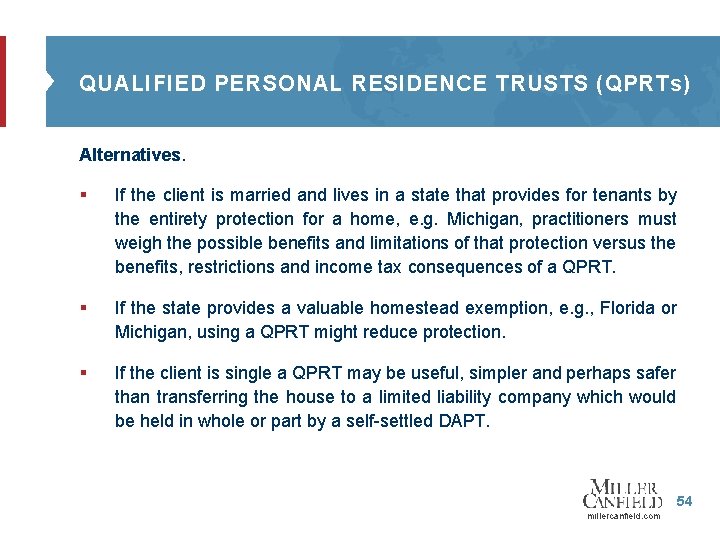 QUALIFIED PERSONAL RESIDENCE TRUSTS (QPRTs)

Alternatives.

▪ If the client is married and lives in a state that provides for tenants by the entirety protection for a home, e.g. Michigan, practitioners must weigh the possible benefits and limitations of that protection versus the benefits, restrictions and income tax consequences of a QPRT.

▪ If the state provides a valuable homestead exemption, e.g., Florida or Michigan, using a QPRT might reduce protection.

▪ If the client is single a QPRT may be useful, simpler and perhaps safer than transferring the house to a limited liability company which would be held in whole or part by a self-settled DAPT.

MILLER CANFIELD
millercanfield.com

54